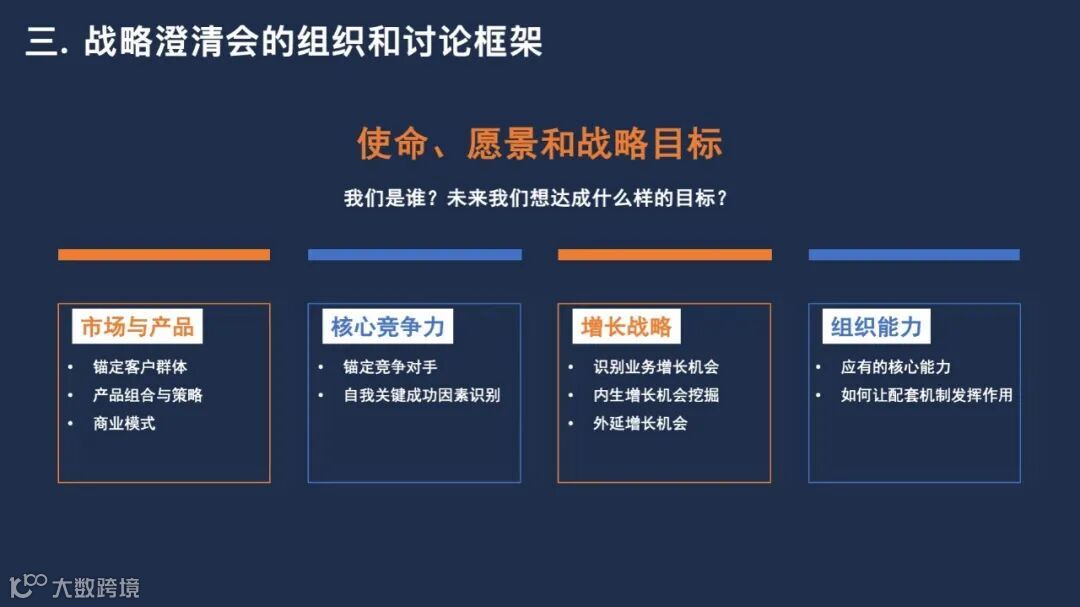 三. 战略澄清会的组织和讨论框架

使命、愿景和战略目标

我们是谁？未来我们想达成什么样的目标？

市场与产品
• 锚定客户群体
• 产品组合与策略
• 商业模式

核心竞争力
• 锚定竞争对手
• 自我关键成功因素识别

增长战略
• 识别业务增长机会
• 内生增长机会挖掘
• 外延增长机会

组织能力
• 应有的核心能力
• 如何让配套机制发挥作用

大数跨境